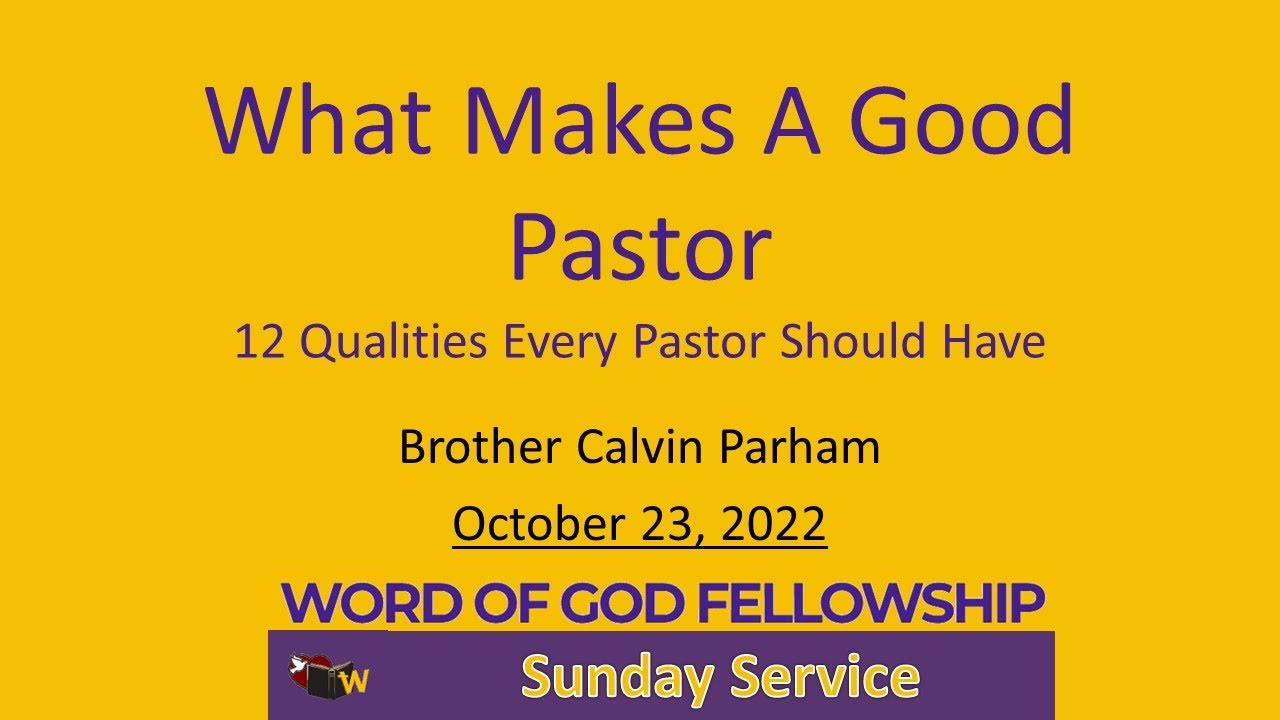 What Makes A Good Pastor

12 Qualities Every Pastor Should Have

Brother Calvin Parham

October 23, 2022

WORD OF GOD FELLOWSHIP

W

Sunday Service